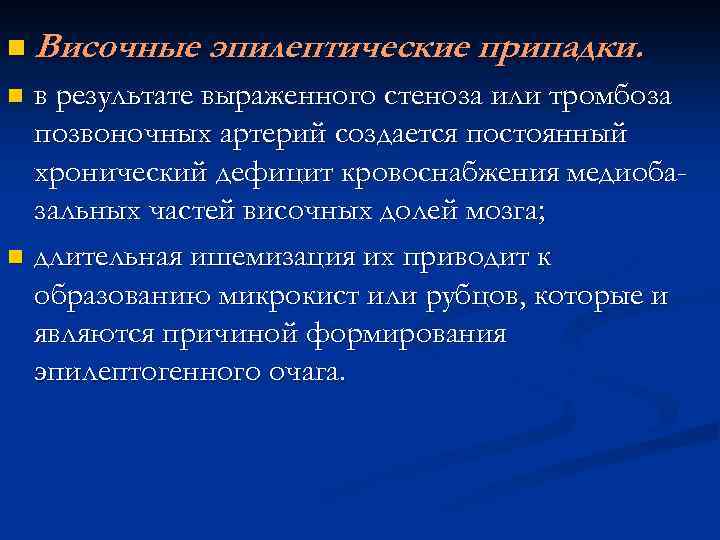 Височные эпилептические припадки.

в результате выраженного стеноза или тромбоза позвоночных артерий создается постоянный хронический дефицит кровоснабжения медиобазальных частей височных долей мозга;

длительная ишемизация их приводит к образованию микрокист или рубцов, которые и являются причиной формирования эпилептогенного очага.